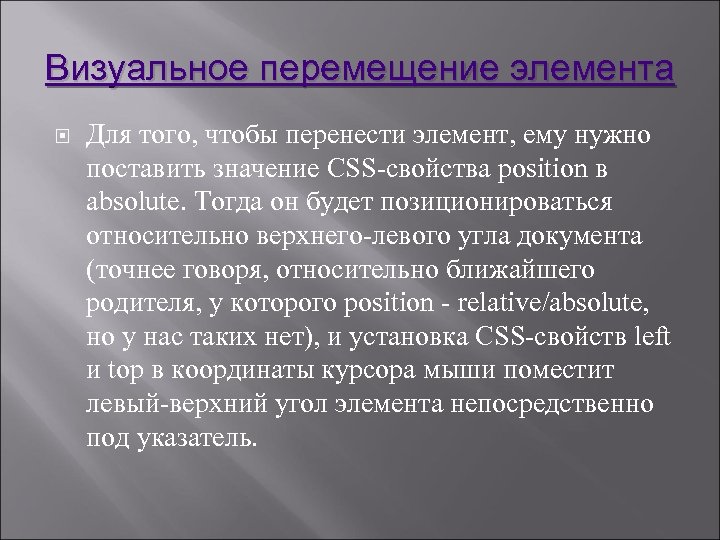 Визуальное перемещение элемента

Для того, чтобы перенести элемент, ему нужно поставить значение CSS-свойства position в absolute. Тогда он будет позиционироваться относительно верхнего-левого угла документа (точнее говоря, относительно ближайшего родителя, у которого position - relative/absolute, но у нас таких нет), и установка CSS-свойств left и top в координаты курсора мыши поместит левый-верхний угол элемента непосредственно под указатель.